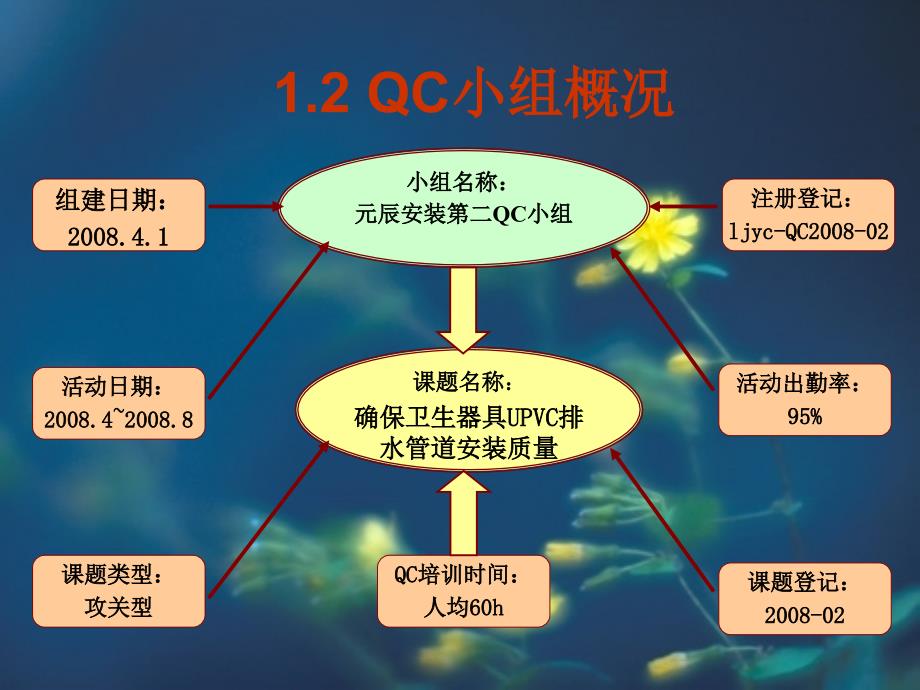 1.2 QC小组概况

组建日期：
2008.4.1

小组名称：
元辰安装第二QC小组

注册登记：
ljyc-QC2008-02

活动日期：
2008.4~2008.8

课题名称：
确保卫生器具UPVC排水管道安装质量

活动出勤率：
95%

课题类型：
攻关型

QC培训时间：
人均60h

课题登记：
2008-02